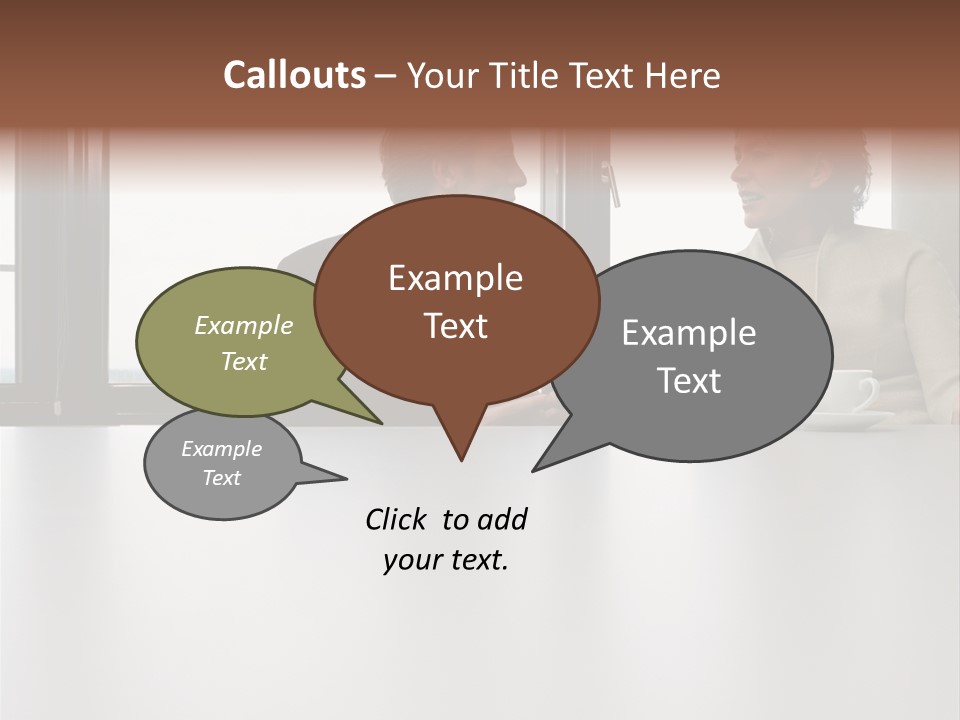 Callouts – Your Title Text Here

Example Text

Example Text

Example Text

Example Text

Click to add your text.